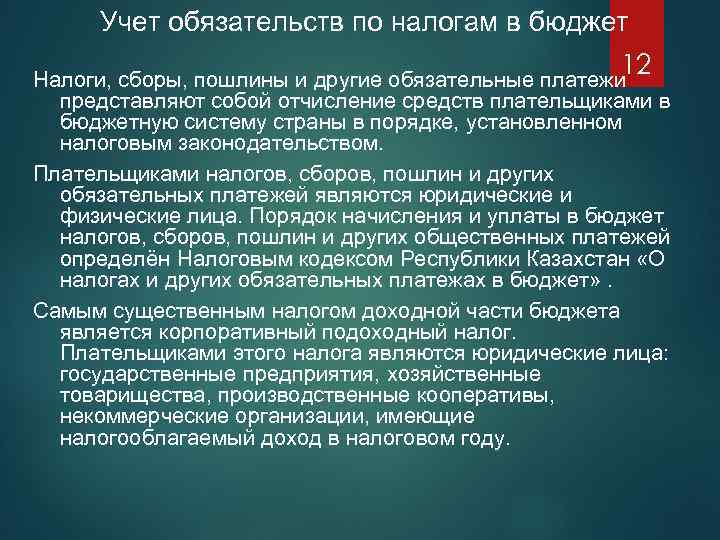 Учет обязательств по налогам в бюджет

12

Налоги, сборы, пошлины и другие обязательные платежи представляют собой отчисление средств плательщиками в бюджетную систему страны в порядке, установленном налоговым законодательством.

Плательщиками налогов, сборов, пошлин и других обязательных платежей являются юридические и физические лица. Порядок начисления и уплаты в бюджет налогов, сборов, пошлин и других общественных платежей определён Налоговым кодексом Республики Казахстан «О налогах и других обязательных платежах в бюджет» .

Самым существенным налогом доходной части бюджета является корпоративный подоходный налог. Плательщиками этого налога являются юридические лица: государственные предприятия, хозяйственные товарищества, производственные кооперативы, некоммерческие организации, имеющие налогооблагаемый доход в налоговом году.